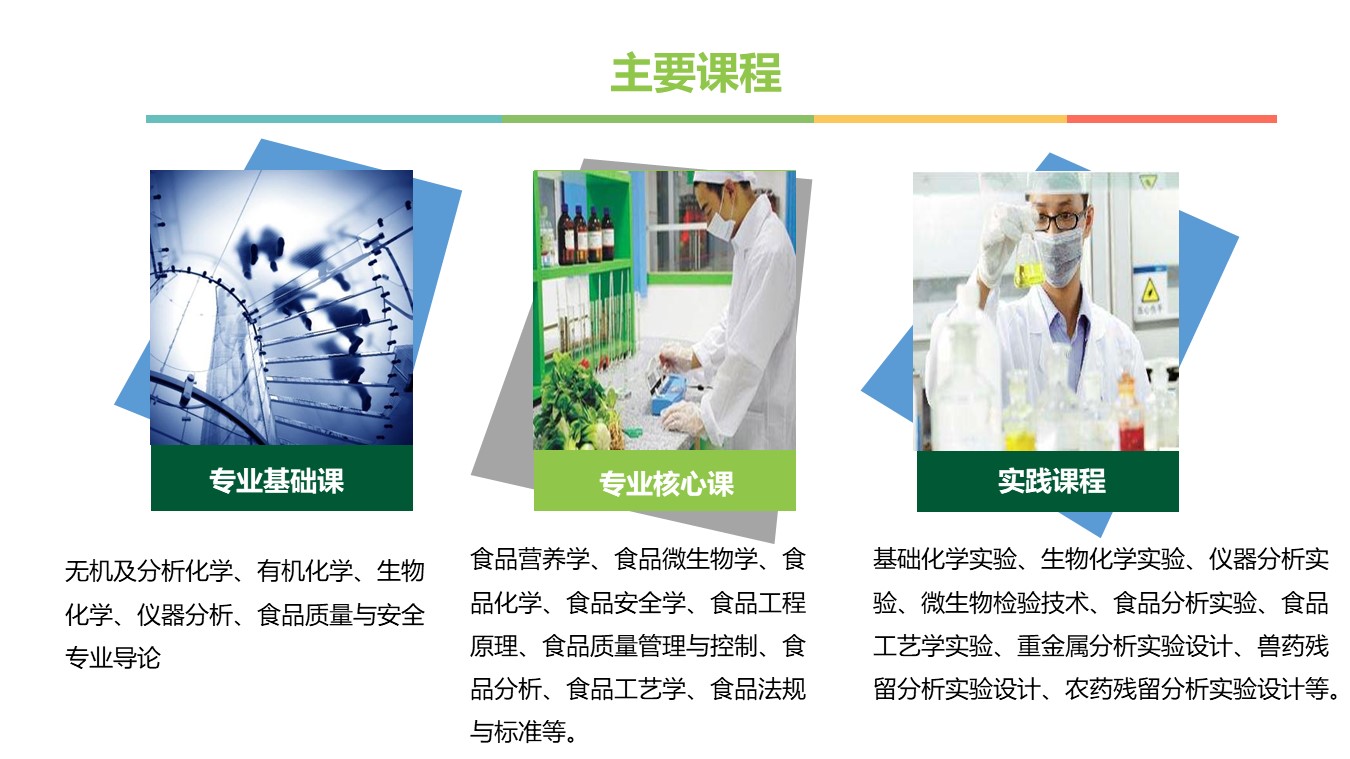 主要课程

专业基础课

无机及分析化学、有机化学、生物化学、仪器分析、食品质量与安全专业导论

专业核心课

食品营养学、食品微生物学、食品化学、食品安全学、食品工程原理、食品质量管理与控制、食品分析、食品工艺学、食品法规与标准等。

实践课程

基础化学实验、生物化学实验、仪器分析实验、微生物检验技术、食品分析实验、食品工艺学实验、重金属分析实验设计、兽药残留分析实验设计、农药残留分析实验设计等。